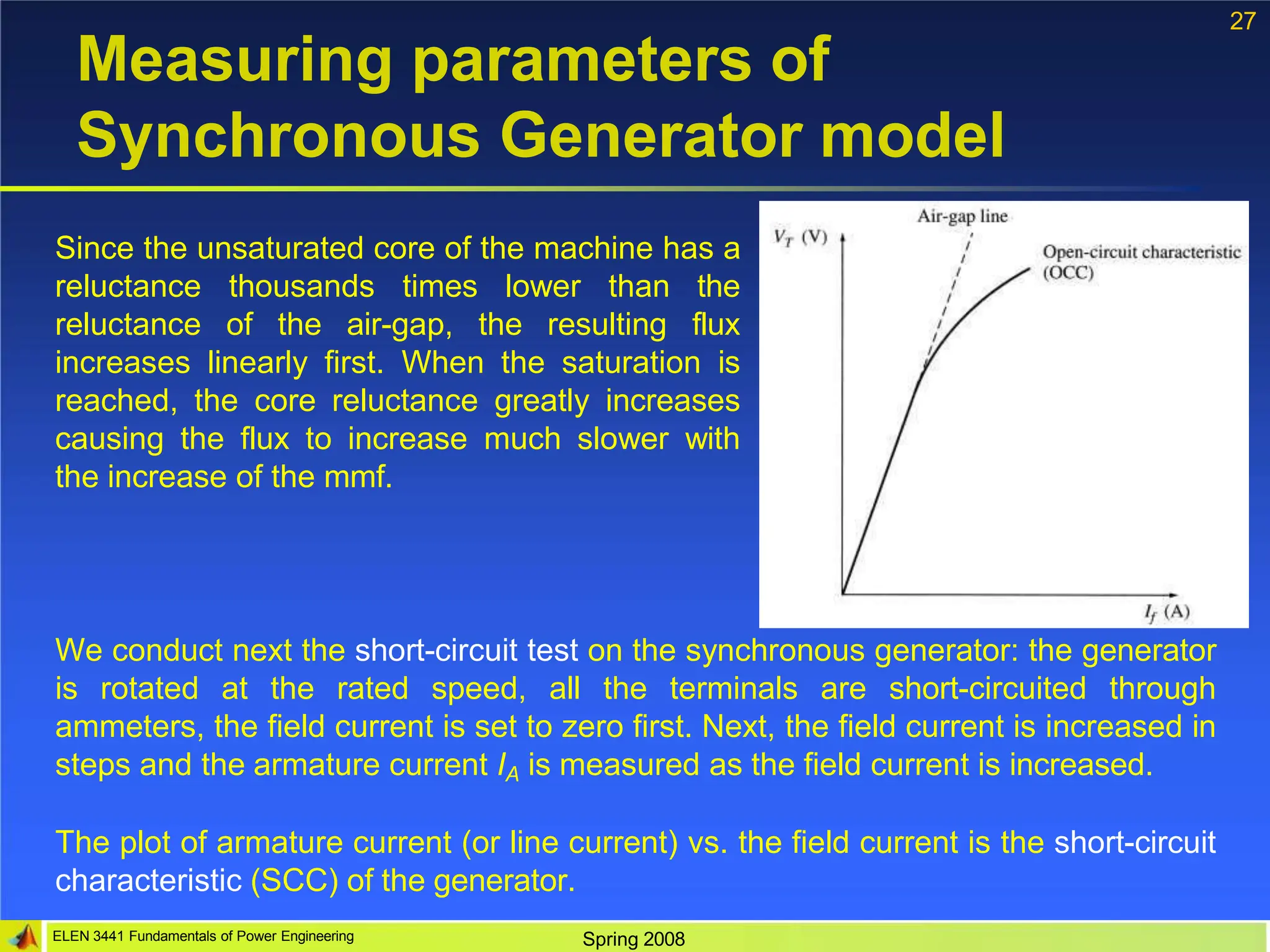 27

Measuring parameters of Synchronous Generator model

Since the unsaturated core of the machine has a reluctance thousands times lower than the reluctance of the air-gap, the resulting flux increases linearly first. When the saturation is reached, the core reluctance greatly increases causing the flux to increase much slower with the increase of the mmf.

Air-gap line

$V_T$ (V)

Open-circuit characteristic (OCC)

$I_f$ (A)

We conduct next the short-circuit test on the synchronous generator: the generator is rotated at the rated speed, all the terminals are short-circuited through ammeters, the field current is set to zero first. Next, the field current is increased in steps and the armature current $I_A$ is measured as the field current is increased.

The plot of armature current (or line current) vs. the field current is the short-circuit characteristic (SCC) of the generator.

ELEN 3441 Fundamentals of Power Engineering

Spring 2008